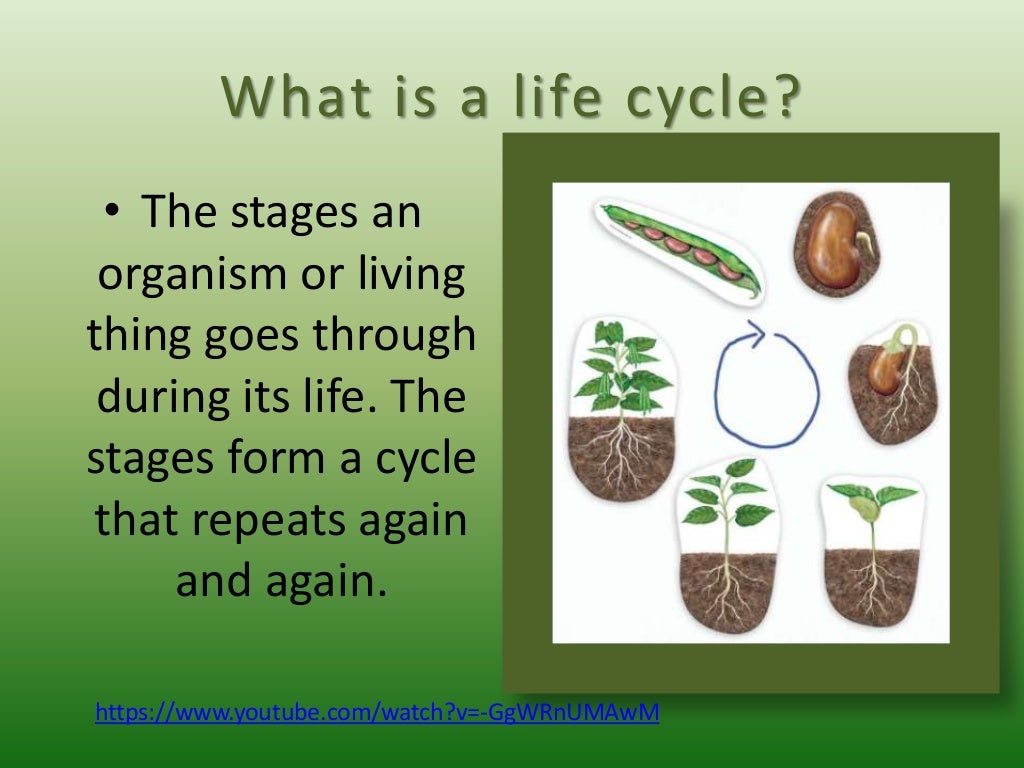 What is a life cycle?

• The stages an organism or living thing goes through during its life. The stages form a cycle that repeats again and again.

https://www.youtube.com/watch?v=-GgWRnUMAwM